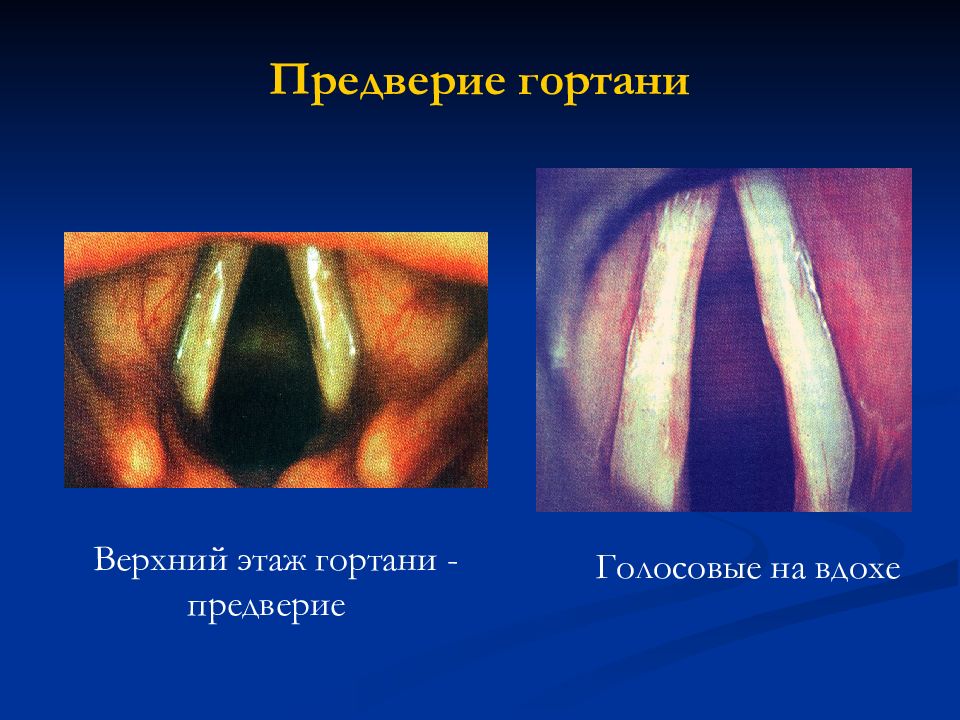 Предверие гортани

Верхний этаж гортани - предверие

Голосовые на вдохе